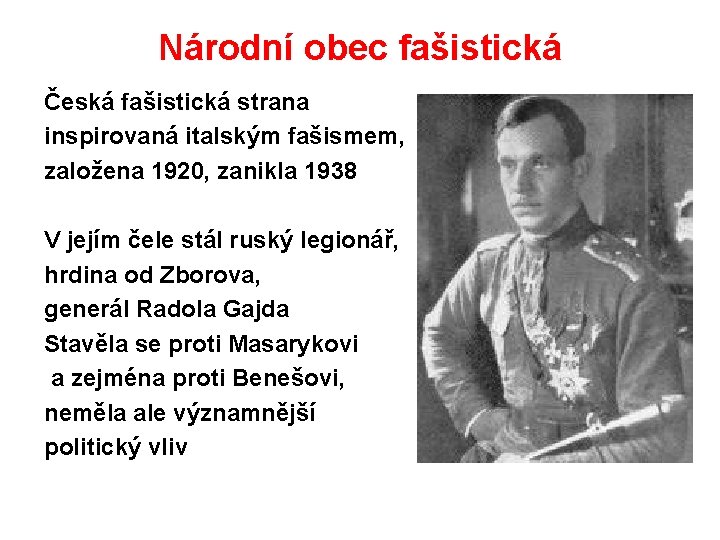 Národní obec fašistická

Česká fašistická strana inspirovaná italským fašismem, založena 1920, zanikla 1938

V jejím čele stál ruský legionář, hrdina od Zborova, generál Radola Gajda
Stavěla se proti Masarykovi a zejména proti Benešovi, neměla ale významnější politický vliv